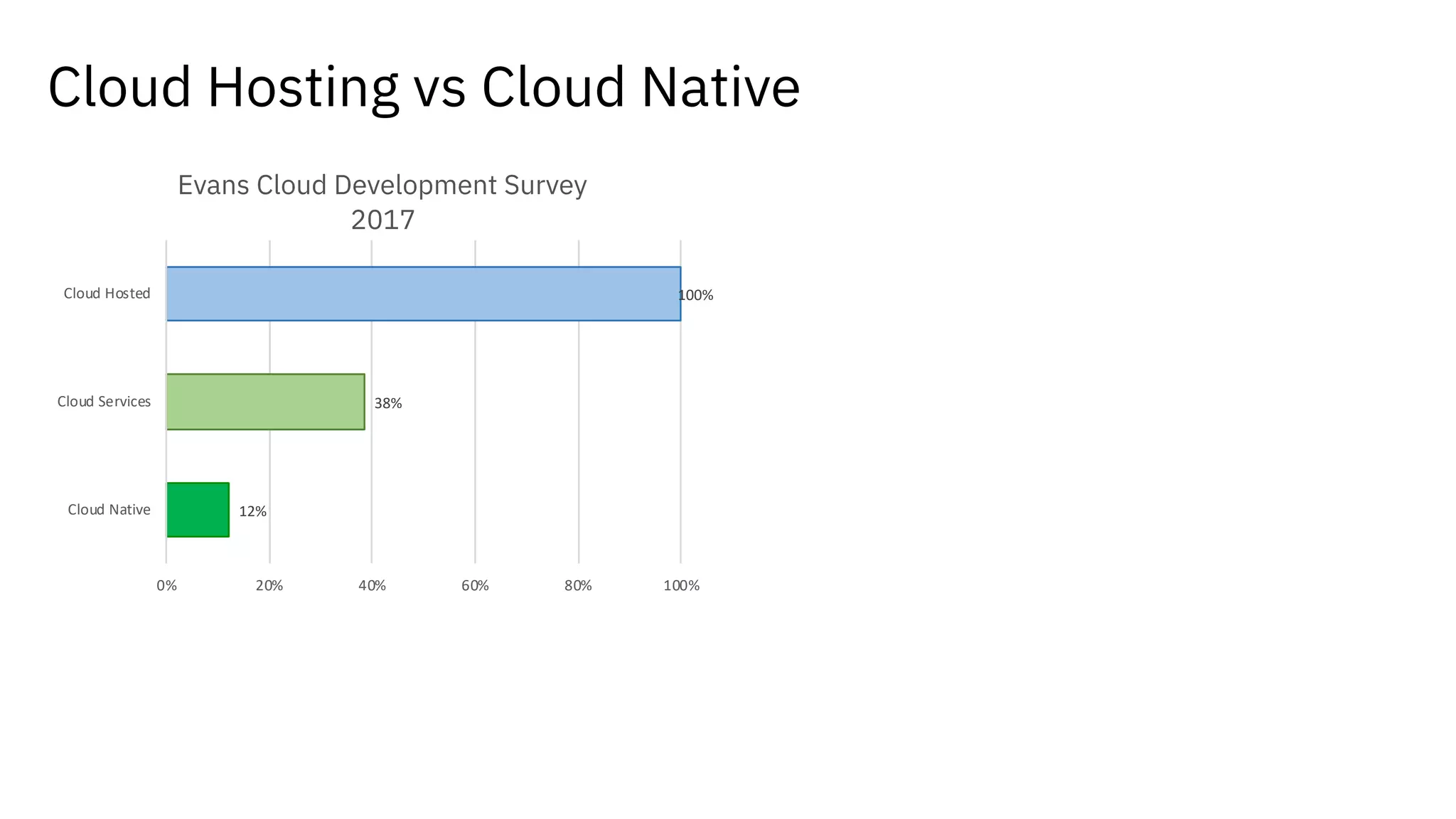 Cloud Hosting vs Cloud Native

Evans Cloud Development Survey 2017

Cloud Hosted
100%

Cloud Services
38%

Cloud Native
12%

0%
20%
40%
60%
80%
100%